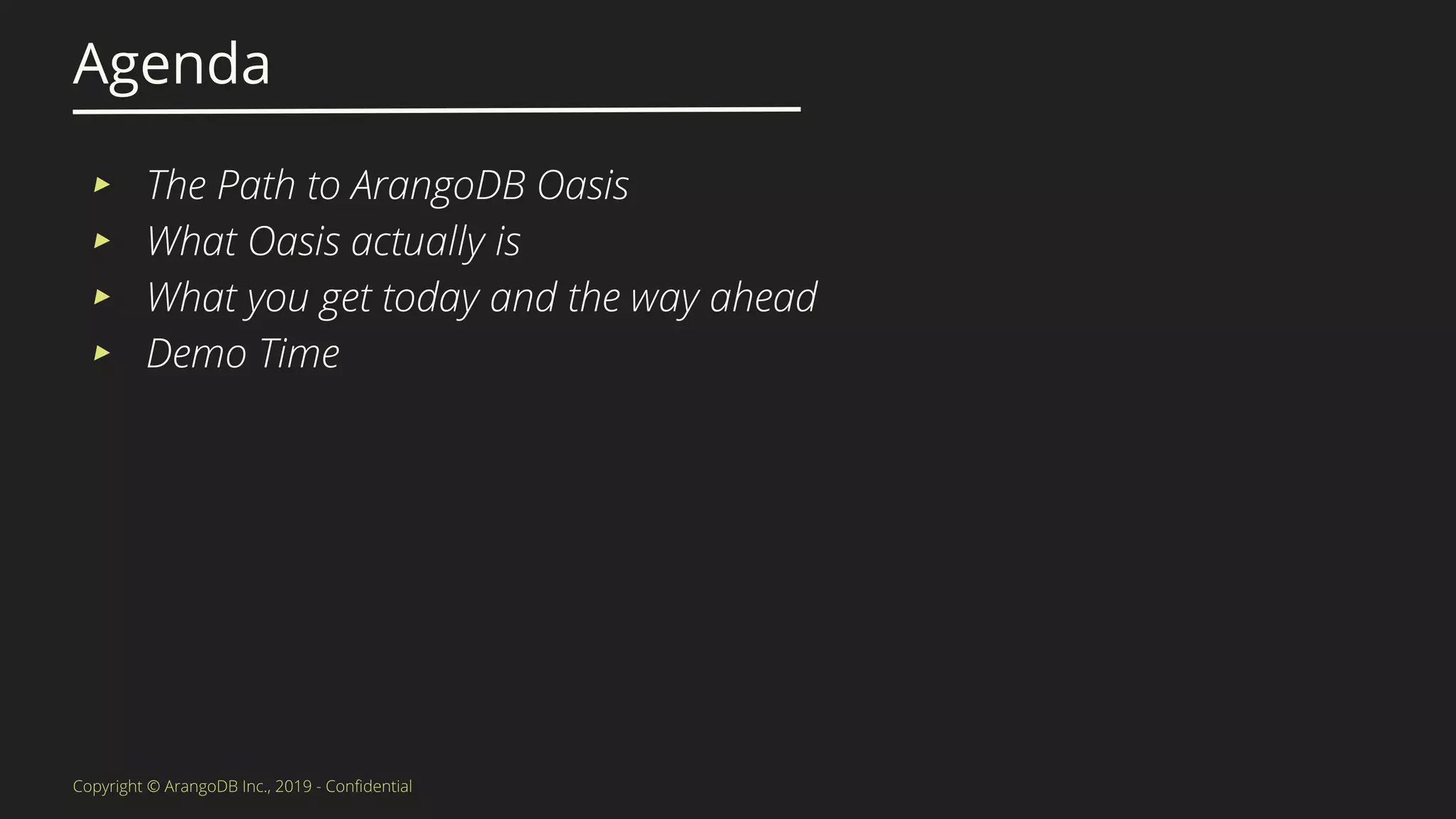 Agenda

▸ The Path to ArangoDB Oasis
▸ What Oasis actually is
▸ What you get today and the way ahead
▸ Demo Time

Copyright © ArangoDB Inc., 2019 - Confidential